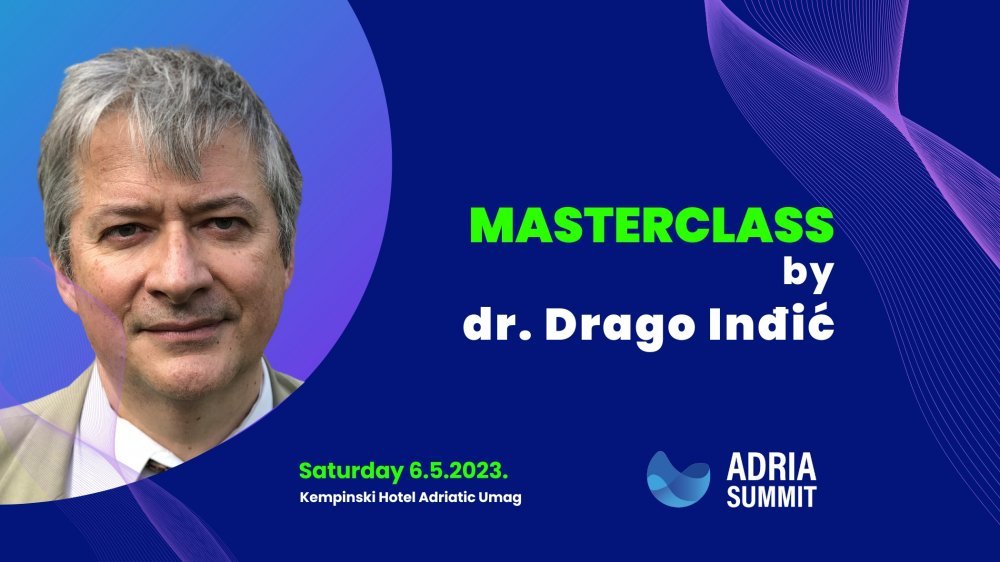 MASTERCLASS
by
dr. Drago Inđić

Saturday 6.5.2023.
Kempinski Hotel Adriatic Umag

ADRIA
SUMMIT